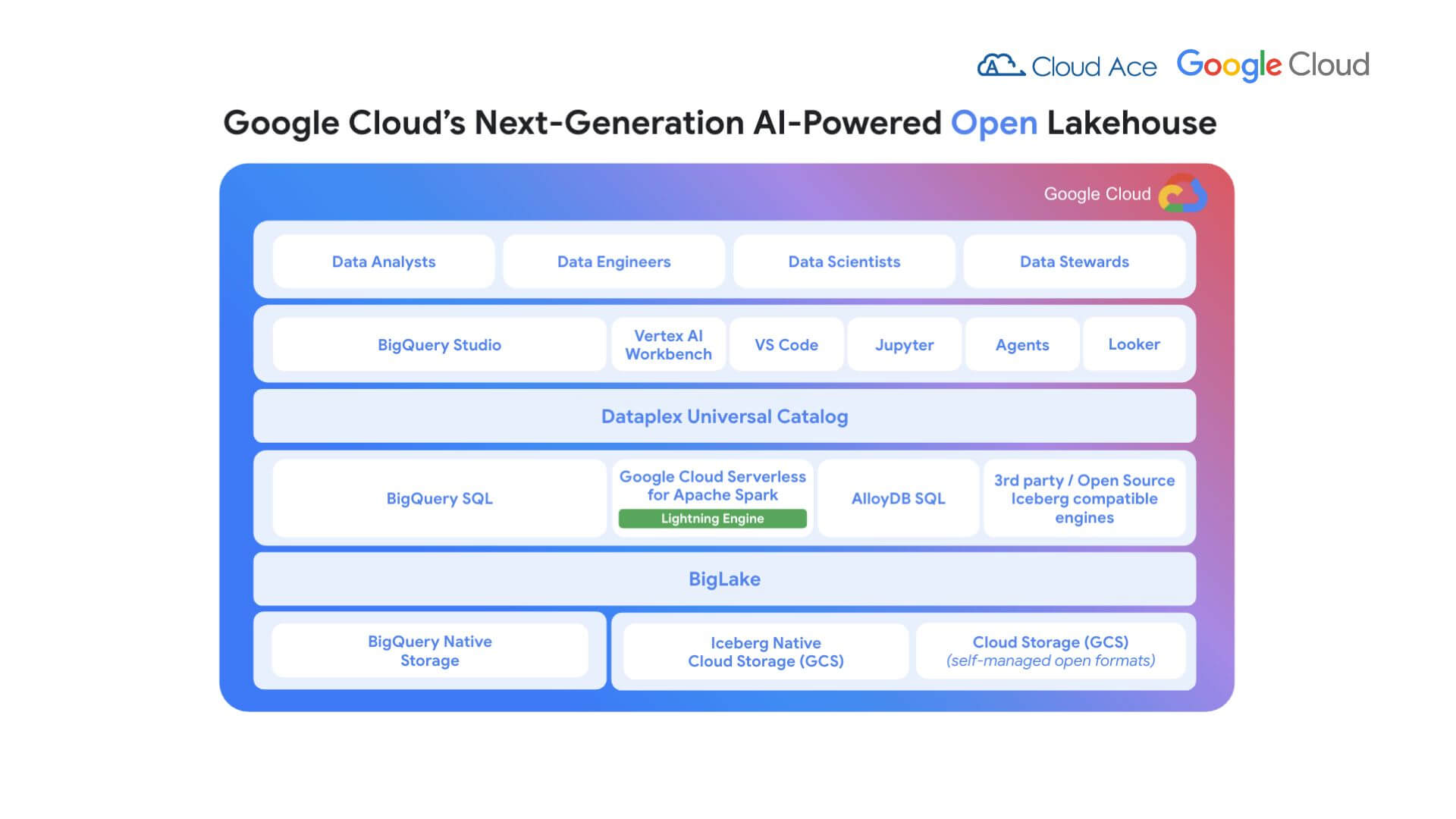 Cloud Ace Google Cloud

Google Cloud's Next-Generation AI-Powered Open Lakehouse

Google Cloud

Data Analysts
Data Engineers
Data Scientists
Data Stewards

BigQuery Studio
Vertex AI Workbench
VS Code
Jupyter
Agents
Looker

Dataplex Universal Catalog

BigQuery SQL
Google Cloud Serverless for Apache Spark
Lightning Engine
AlloyDB SQL
3rd party / Open Source Iceberg compatible engines

BigLake

BigQuery Native Storage
Iceberg Native Cloud Storage (GCS)
Cloud Storage (GCS) (self-managed open formats)